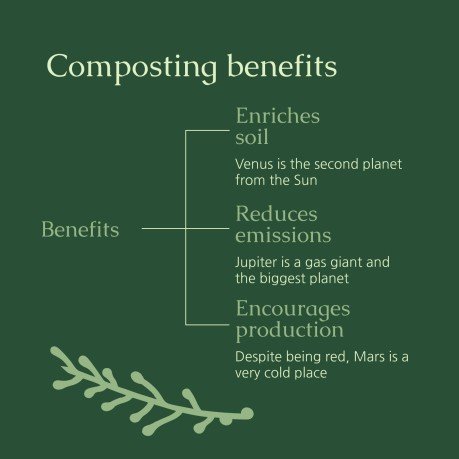 Composting benefits

Benefits

Enriches soil

Venus is the second planet from the Sun

Reduces emissions

Jupiter is a gas giant and the biggest planet

Encourages production

Despite being red, Mars is a very cold place